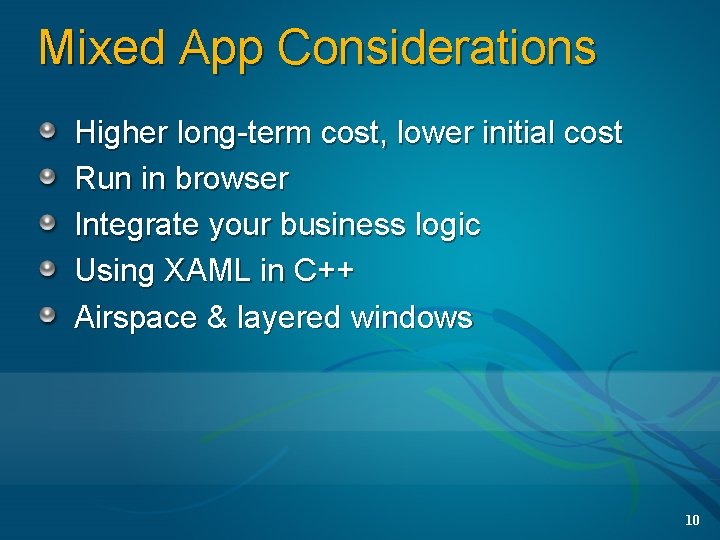 Mixed App Considerations

Higher long-term cost, lower initial cost
Run in browser
Integrate your business logic
Using XAML in C++
Airspace & layered windows

10